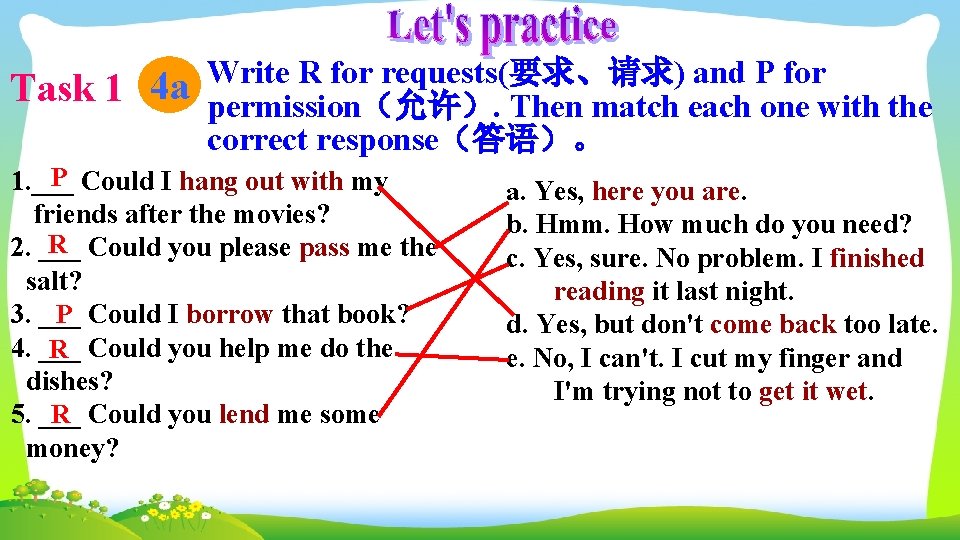 Let's practice

Task 1 4a Write R for requests(要求、请求) and P for permission（允许）. Then match each one with the correct response（答语）。

1. P Could I hang out with my friends after the movies?
2. R Could you please pass me the salt?
3. P Could I borrow that book?
4. R Could you help me do the dishes?
5. R Could you lend me some money?

a. Yes, here you are.
b. Hmm. How much do you need?
c. Yes, sure. No problem. I finished reading it last night.
d. Yes, but don't come back too late.
e. No, I can't. I cut my finger and I'm trying not to get it wet.